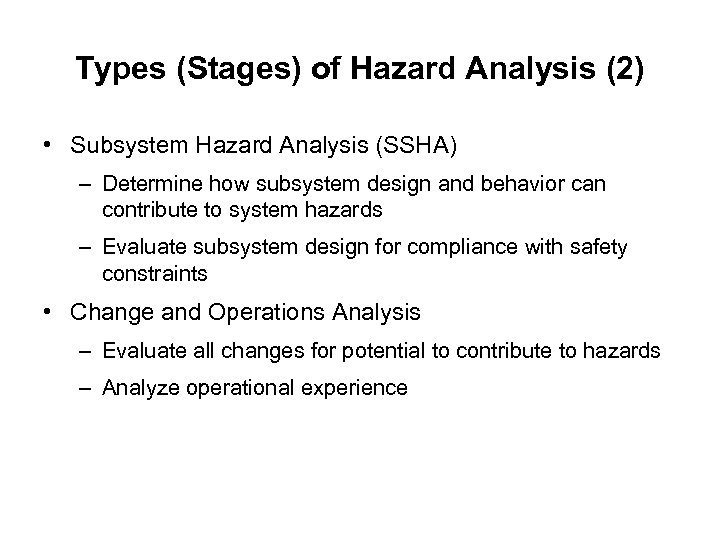 Types (Stages) of Hazard Analysis (2)

• Subsystem Hazard Analysis (SSHA)
– Determine how subsystem design and behavior can contribute to system hazards
– Evaluate subsystem design for compliance with safety constraints

• Change and Operations Analysis
– Evaluate all changes for potential to contribute to hazards
– Analyze operational experience